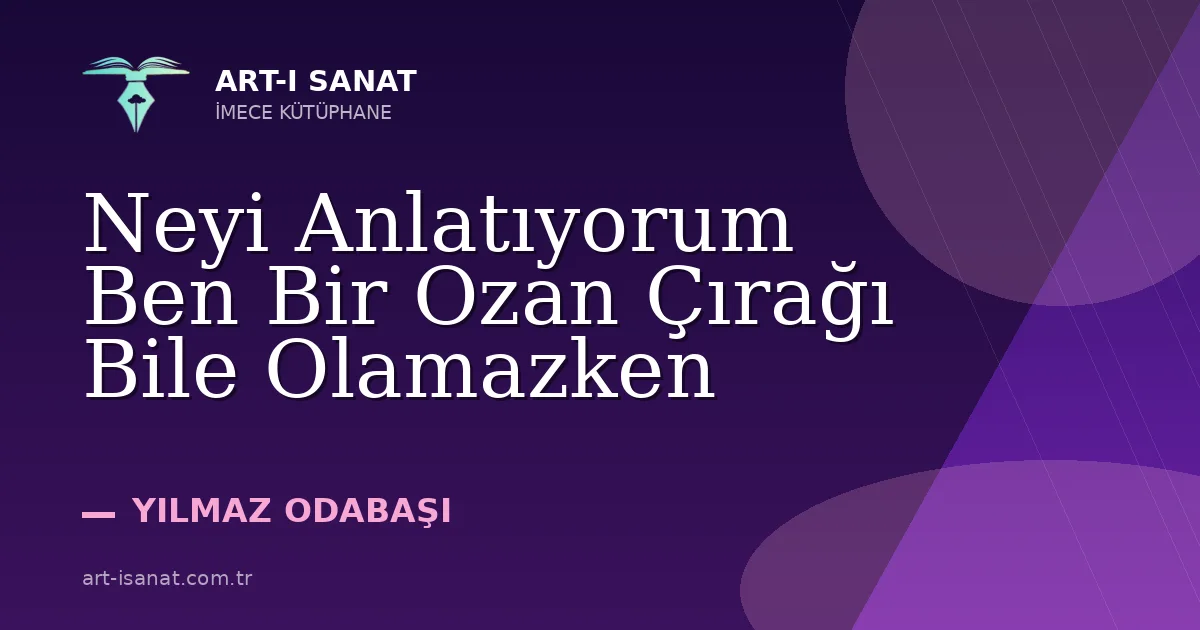 ART-I SANAT
İMECE KÜTÜPHANE

Neyi Anlatıyorum Ben Bir Ozan Çırağı Bile Olamazken

— YILMAZ ODABAŞI

art-isanat.com.tr